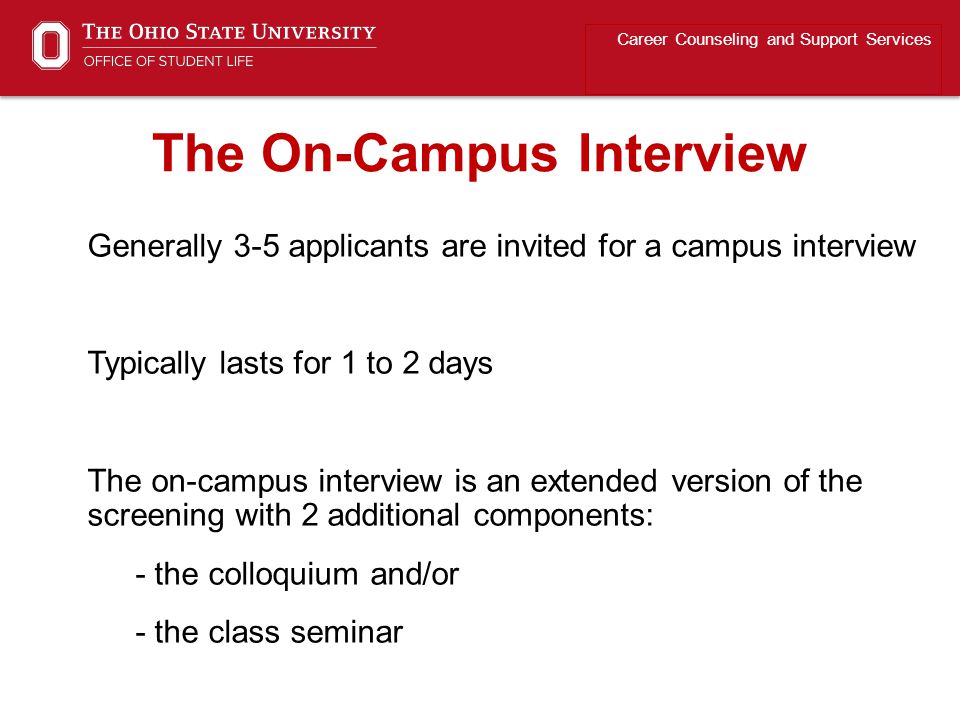 THE OHIO STATE UNIVERSITY
OFFICE OF STUDENT LIFE

Career Counseling and Support Services

The On-Campus Interview

Generally 3-5 applicants are invited for a campus interview

Typically lasts for 1 to 2 days

The on-campus interview is an extended version of the screening with 2 additional components:

- the colloquium and/or

- the class seminar